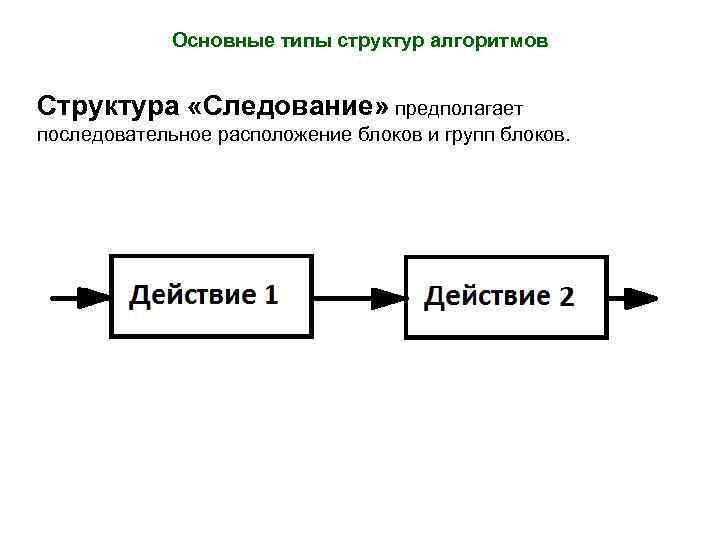 Основные типы структур алгоритмов

Структура «Следование» предполагает последовательное расположение блоков и групп блоков.

Действие 1

Действие 2